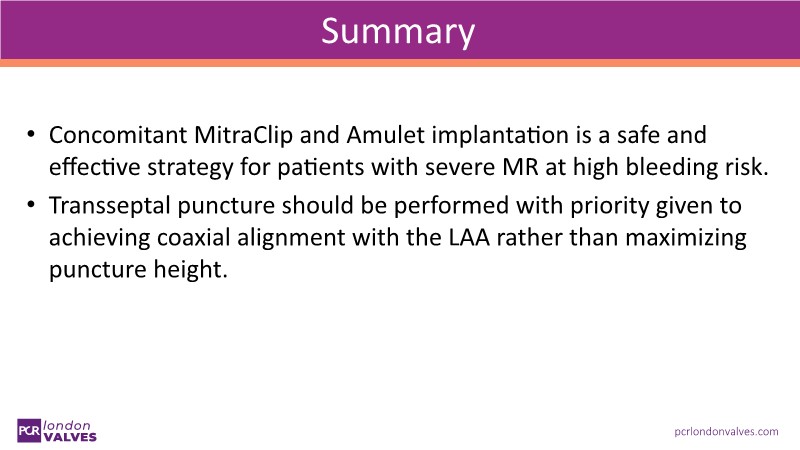 Summary

• Concomitant MitraClip and Amulet implantation is a safe and effective strategy for patients with severe MR at high bleeding risk.
• Transseptal puncture should be performed with priority given to achieving coaxial alignment with the LAA rather than maximizing puncture height.

PCR london VALVES

pcrlondonvalves.com